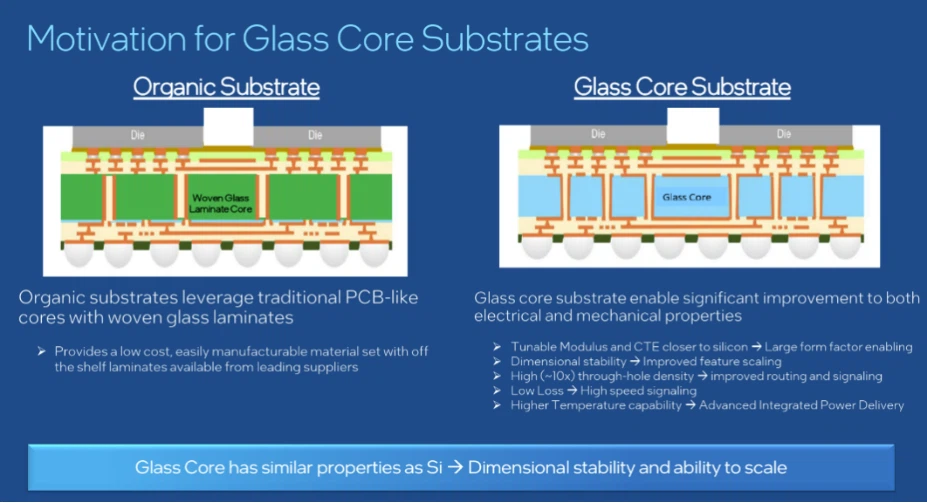 Motivation for Glass Core Substrates

Organic Substrate

Die

Die

Woven Glass Laminate Core

Organic substrates leverage traditional PCB-like cores with woven glass laminates

➢ Provides a low cost, easily manufacturable material set with off the shelf laminates available from leading suppliers

Glass Core Substrate

Die

Die

Glass Core

Glass core substrate enable significant improvement to both electrical and mechanical properties

➢ Tunable Modulus and CTE closer to silicon → Large form factor enabling
➢ Dimensional stability → Improved feature scaling
➢ High (~10x) through-hole density → improved routing and signaling
➢ Low Loss → High speed signaling
➢ Higher Temperature capability → Advanced Integrated Power Delivery

Glass Core has similar properties as Si → Dimensional stability and ability to scale